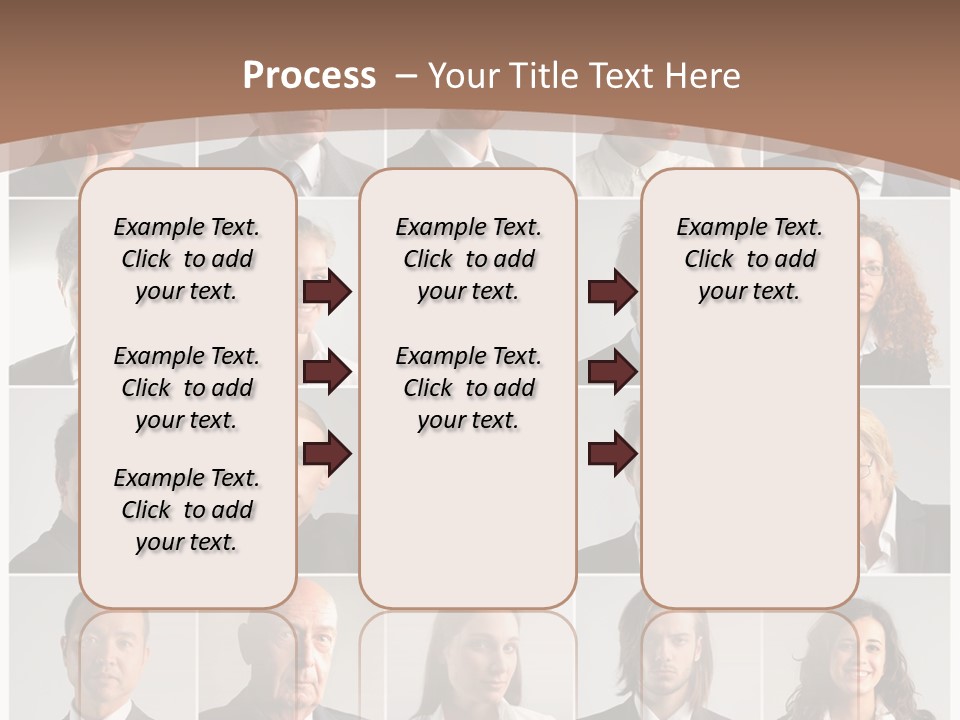 Process – Your Title Text Here

Example Text. Click to add your text.

Example Text. Click to add your text.

Example Text. Click to add your text.

Example Text. Click to add your text.

Example Text. Click to add your text.

Example Text. Click to add your text.